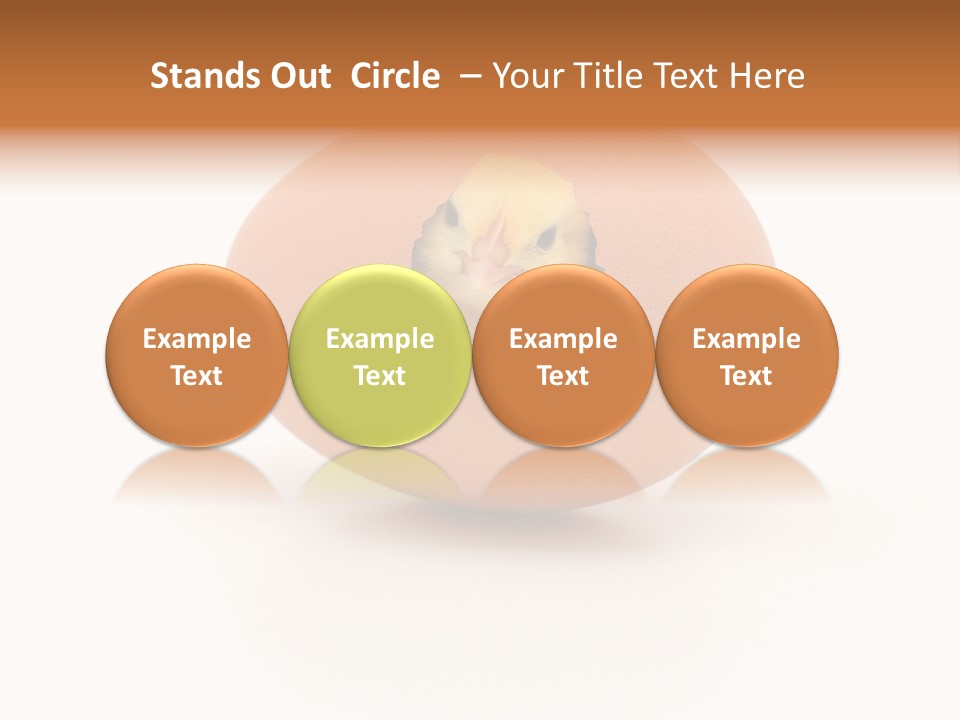 Stands Out  Circle  – Your Title Text Here

Example Text

Example Text

Example Text

Example Text